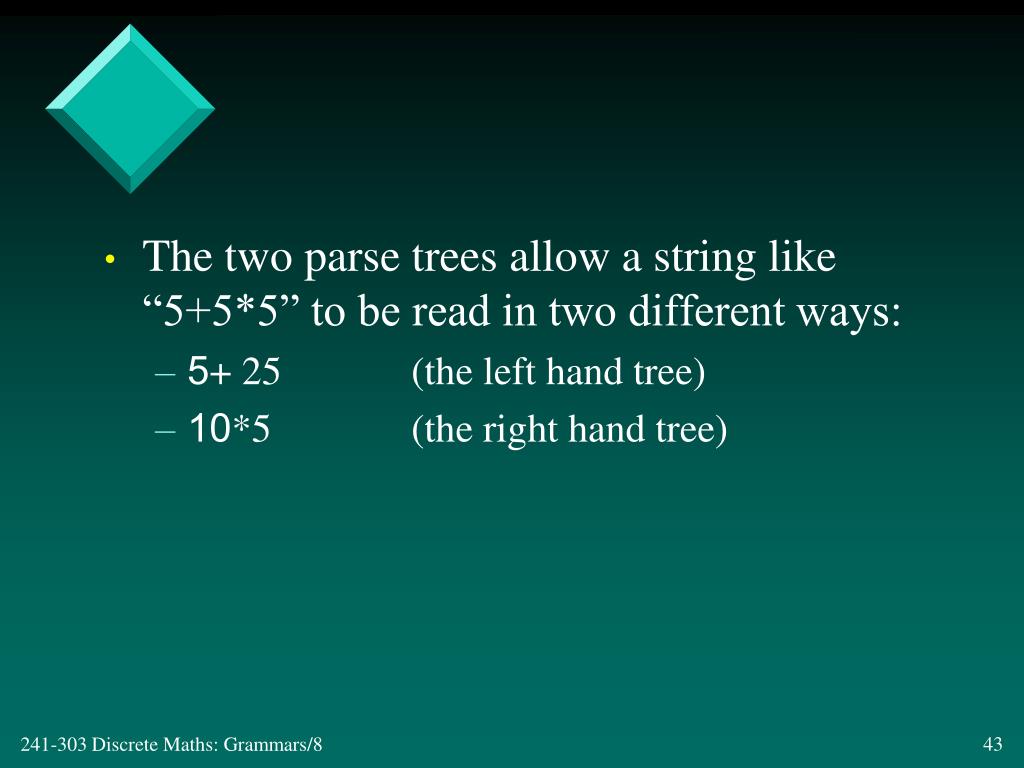 • The two parse trees allow a string like “5+5*5” to be read in two different ways:

– 5+ 25 (the left hand tree)

– 10*5 (the right hand tree)

241-303 Discrete Maths: Grammars/8

43